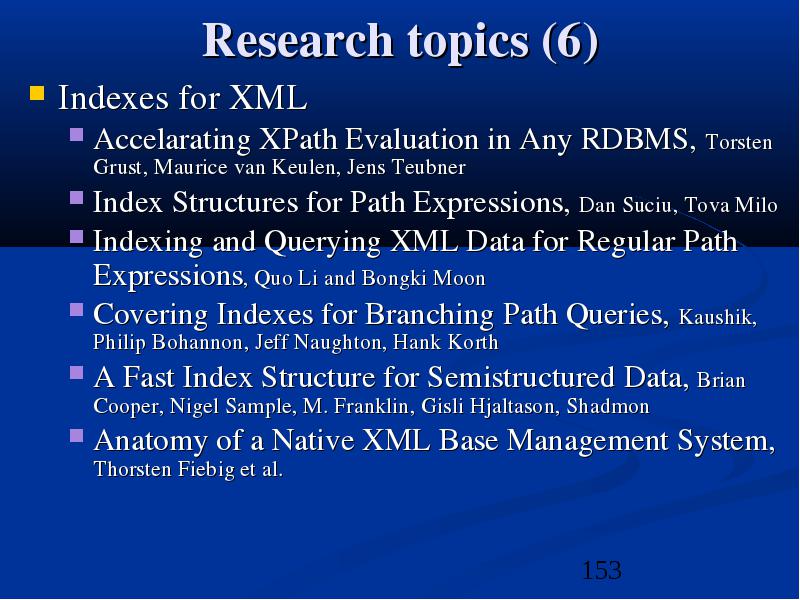 Research topics (6)

Indexes for XML

Accelarating XPath Evaluation in Any RDBMS, Torsten Grust, Maurice van Keulen, Jens Teubner

Index Structures for Path Expressions, Dan Suciu, Tova Milo

Indexing and Querying XML Data for Regular Path Expressions, Quo Li and Bongki Moon

Covering Indexes for Branching Path Queries, Kaushik, Philip Bohannon, Jeff Naughton, Hank Korth

A Fast Index Structure for Semistructured Data, Brian Cooper, Nigel Sample, M. Franklin, Gisli Hjaltason, Shadmon

Anatomy of a Native XML Base Management System, Thorsten Fiebig et al.

153